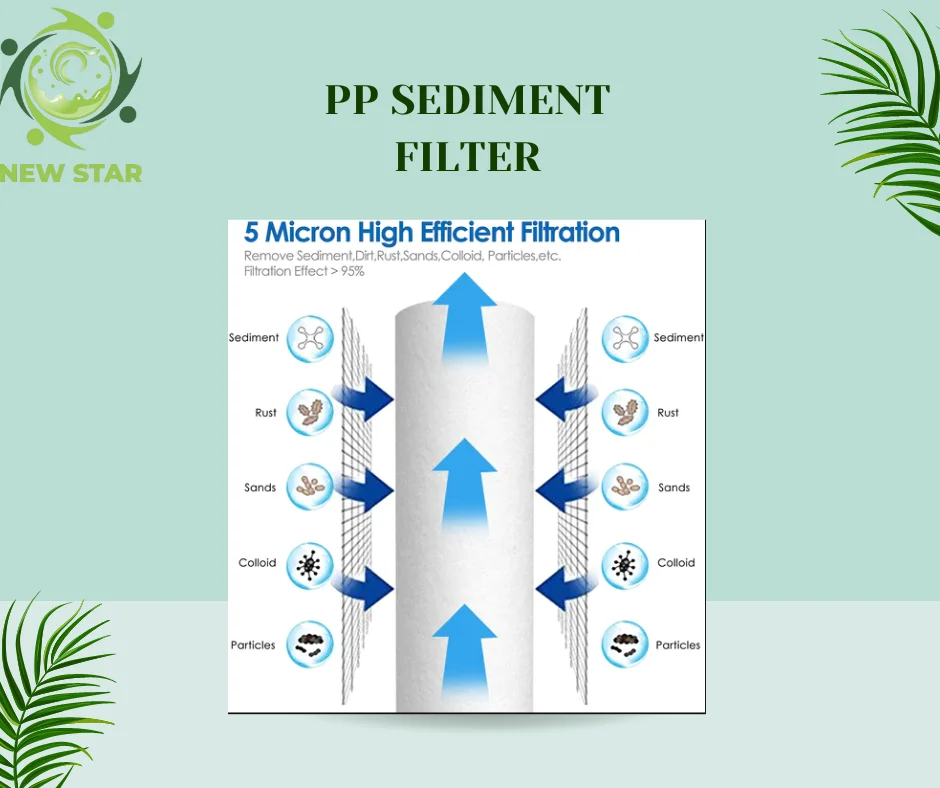 NEW STAR

PP SEDIMENT FILTER

5 Micron High Efficient Filtration

Remove Sediment,Dirt,Rust,Sands,Colloid, Particles,etc.
Filtration Effect > 95%

Sediment
Rust
Sands
Colloid
Particles

Sediment
Rust
Sands
Colloid
Particles